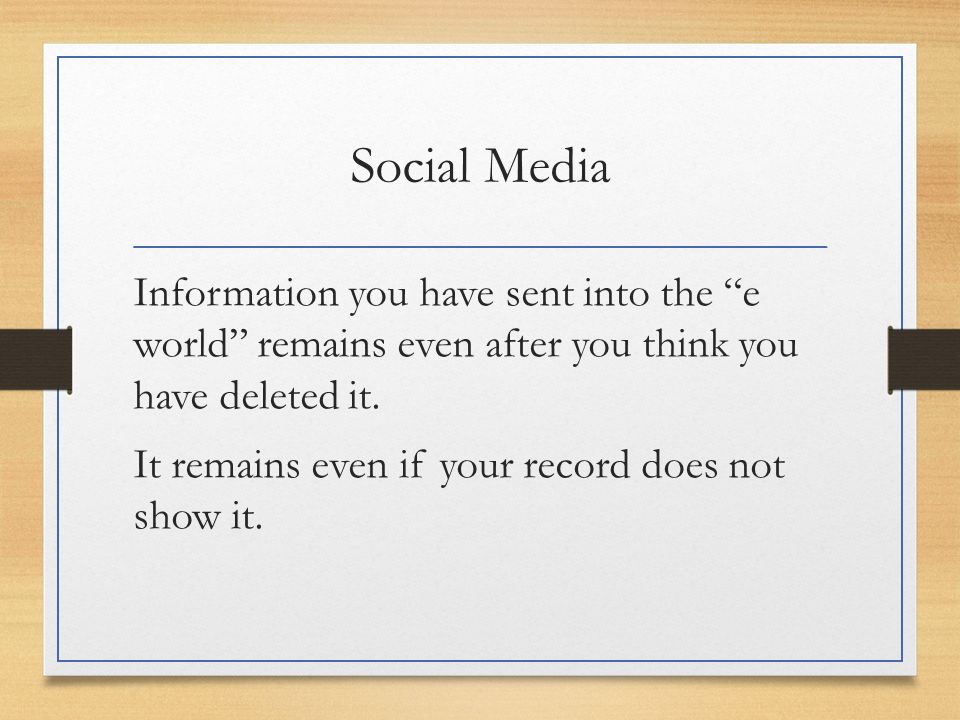 Social Media

Information you have sent into the “e world” remains even after you think you have deleted it.

It remains even if your record does not show it.